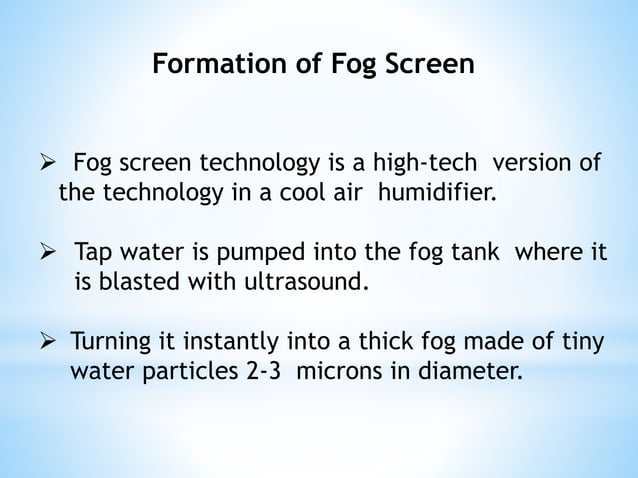 Formation of Fog Screen

➢ Fog screen technology is a high-tech version of the technology in a cool air humidifier.

➢ Tap water is pumped into the fog tank where it is blasted with ultrasound.

➢ Turning it instantly into a thick fog made of tiny water particles 2-3 microns in diameter.